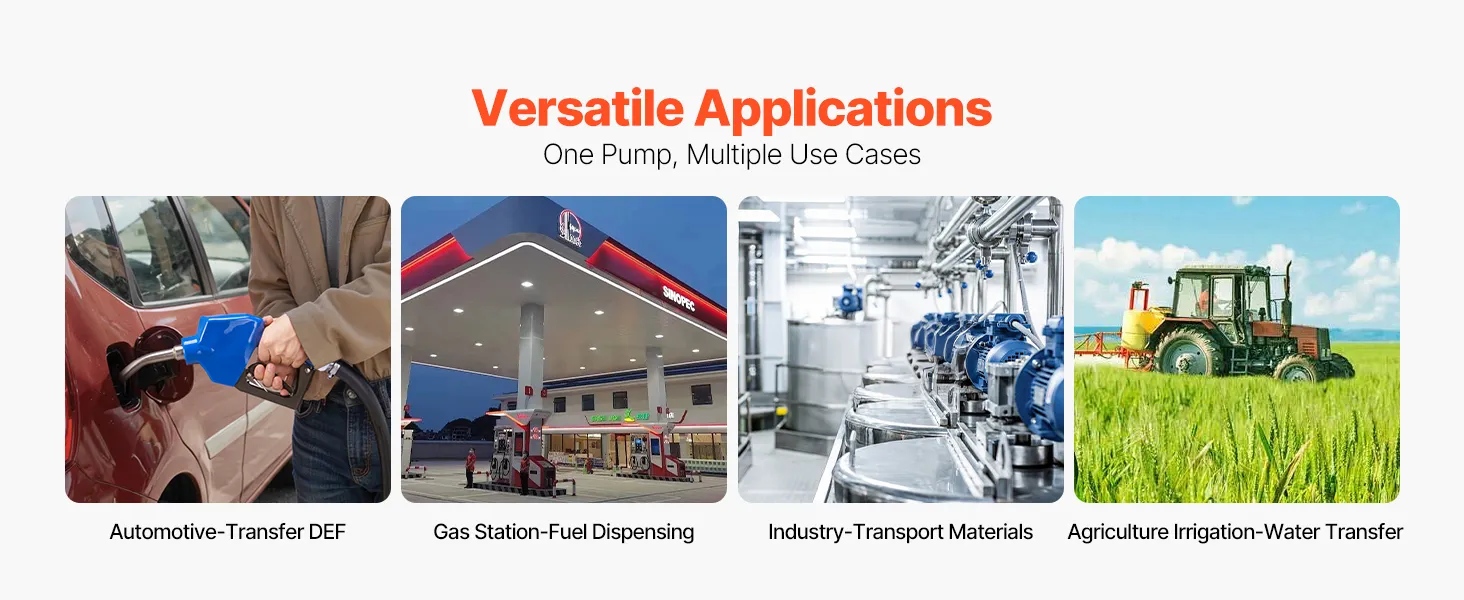 Versatile Applications
One Pump, Multiple Use Cases

SINOPEC

Automotive-Transfer DEF

Gas Station-Fuel Dispensing

Industry-Transport Materials

Agriculture Irrigation-Water Transfer